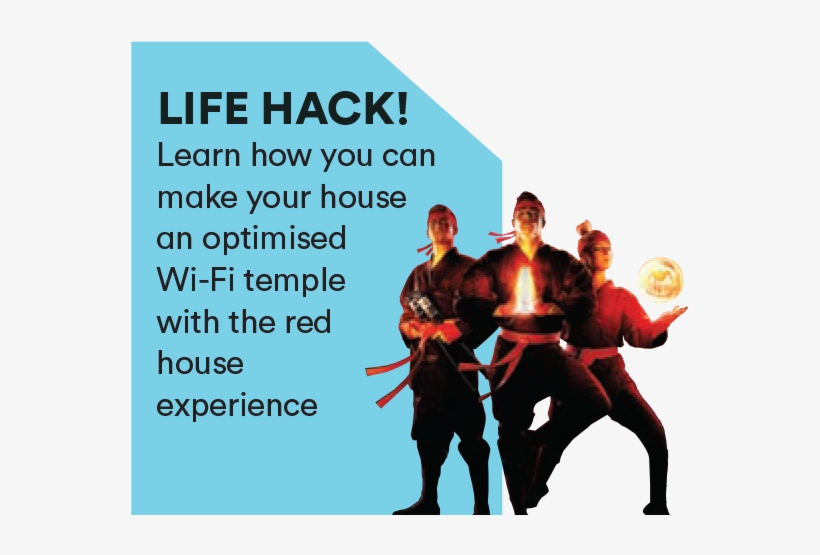 LIFE HACK!
Learn how you can make your house an optimised Wi-Fi temple with the red house experience